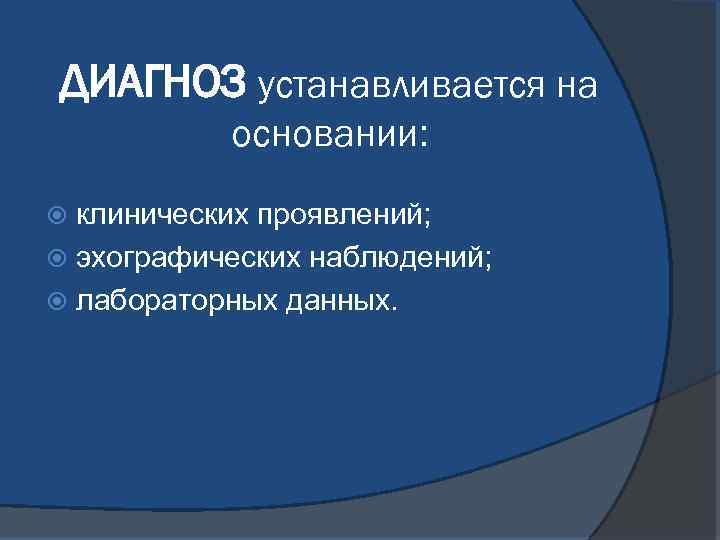 ДИАГНОЗ устанавливается на основании:

клинических проявлений;
эхографических наблюдений;
лабораторных данных.